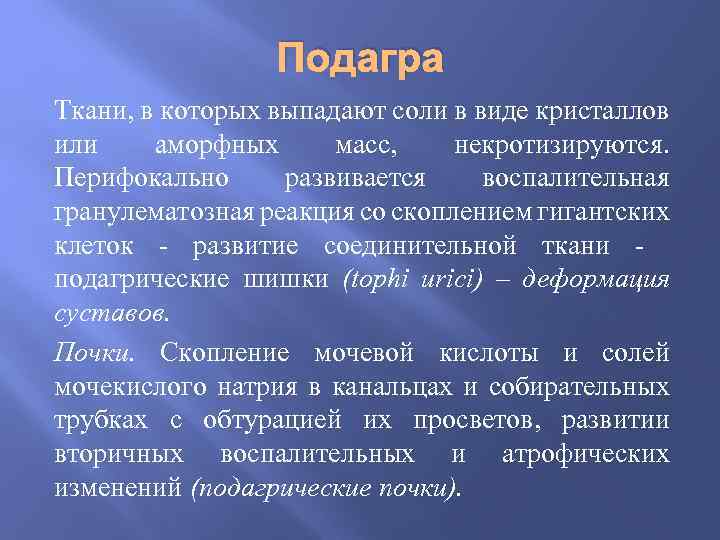 Подагра

Ткани, в которых выпадают соли в виде кристаллов или аморфных масс, некротизируются. Перифокально развивается воспалительная гранулематозная реакция со скоплением гигантских клеток - развитие соединительной ткани - подагрические шишки (tophi urici) – деформация суставов.

Почки. Скопление мочевой кислоты и солей мочекислого натрия в канальцах и собирательных трубках с обтурацией их просветов, развитии вторичных воспалительных и атрофических изменений (подагрические почки).